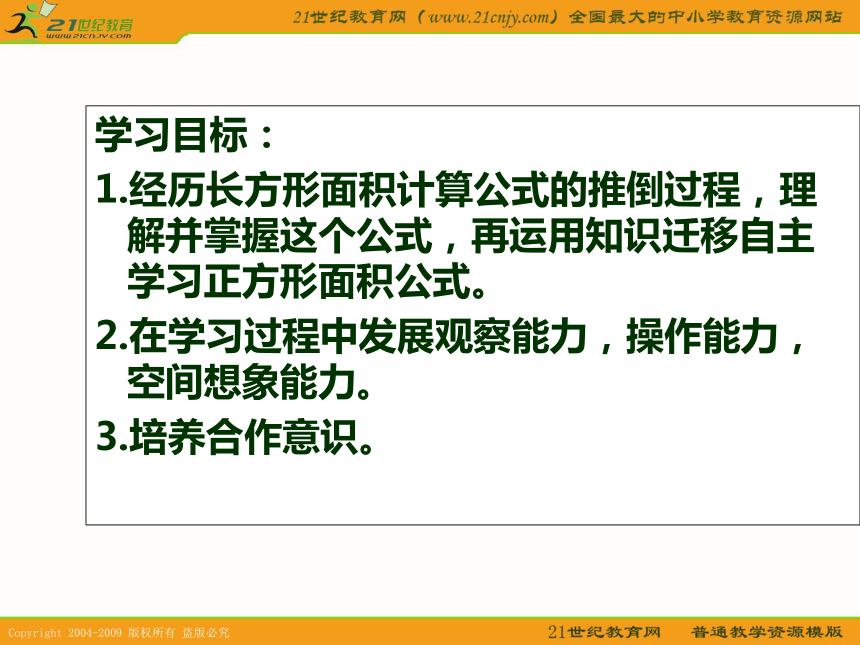 21世纪教育
www.21cnjy.com

21世纪教育网（www.21cnjy.com）全国最大的中小学教育资源网站

学习目标：

1.经历长方形面积计算公式的推倒过程，理解并掌握这个公式，再运用知识迁移自主学习正方形面积公式。

2.在学习过程中发展观察能力，操作能力，空间想象能力。

3.培养合作意识。

Copyright 2004-2009 版权所有 盗版必究

21世纪教育网 普通教学资源模版